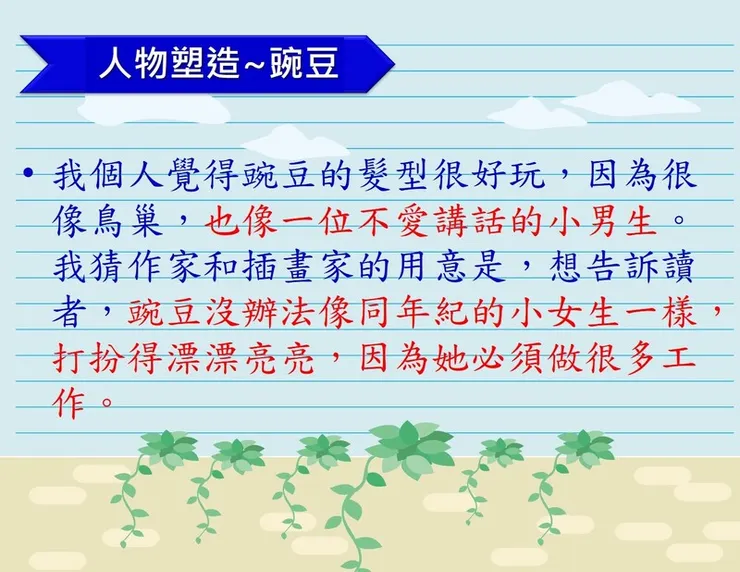 人物塑造~豌豆

• 我個人覺得豌豆的髮型很好玩，因為很像鳥巢，也像一位不愛講話的小男生。我猜作家和插畫家的用意是，想告訴讀者，豌豆沒辦法像同年紀的小女生一樣，打扮得漂漂亮亮，因為她必須做很多工作。